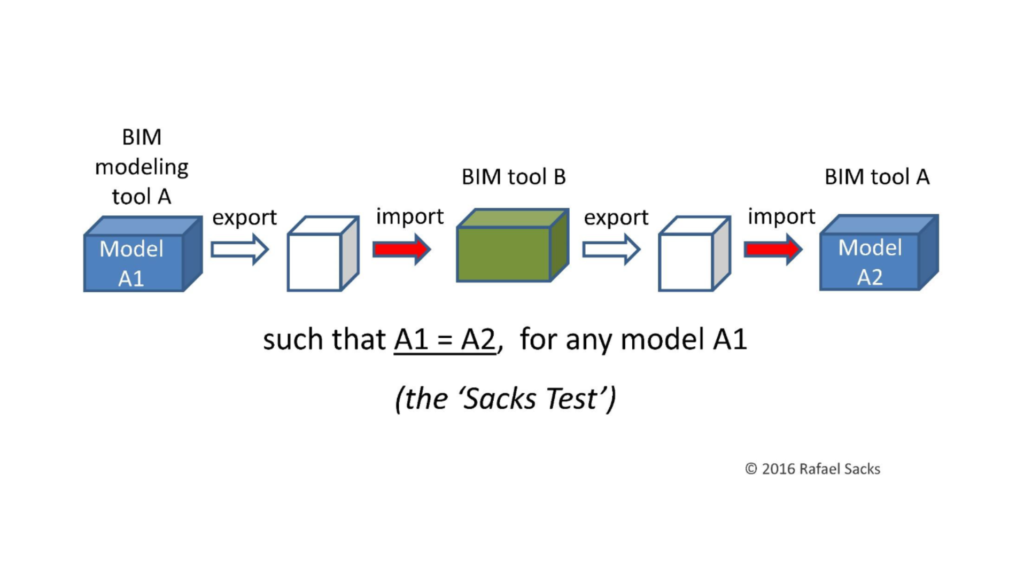 BIM modeling tool A

Model A1

export

import

BIM tool B

export

import

BIM tool A

Model A2

such that A1 = A2, for any model A1

(the 'Sacks Test')

© 2016 Rafael Sacks